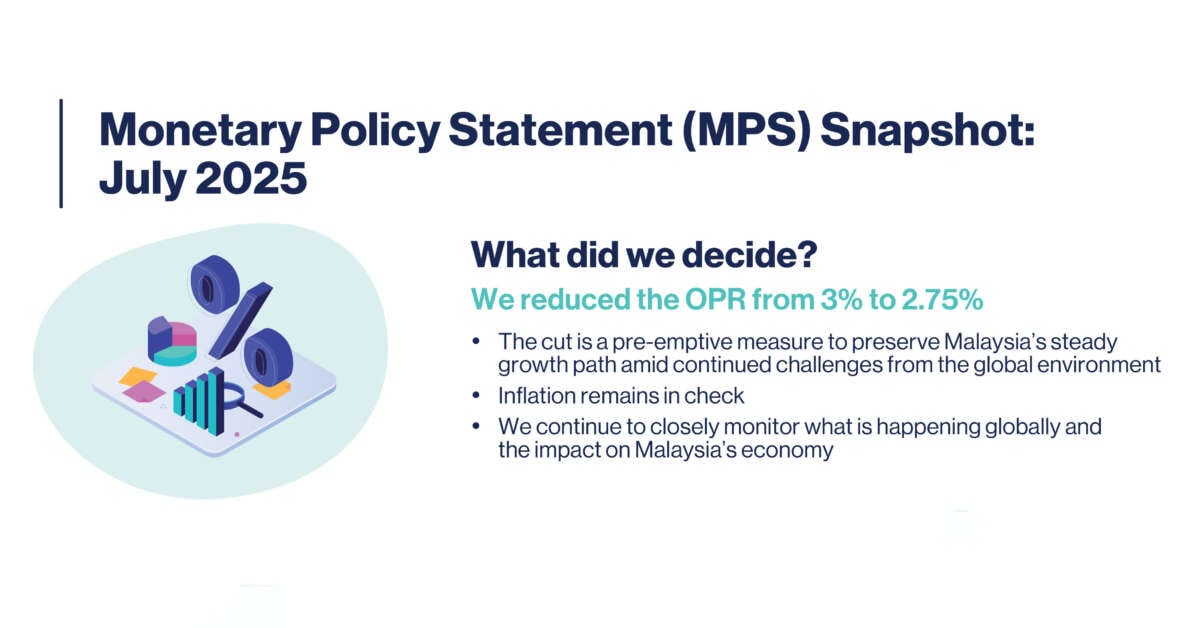 Monetary Policy Statement (MPS) Snapshot: July 2025

What did we decide?

We reduced the OPR from 3% to 2.75%

• The cut is a pre-emptive measure to preserve Malaysia's steady growth path amid continued challenges from the global environment
• Inflation remains in check
• We continue to closely monitor what is happening globally and the impact on Malaysia's economy